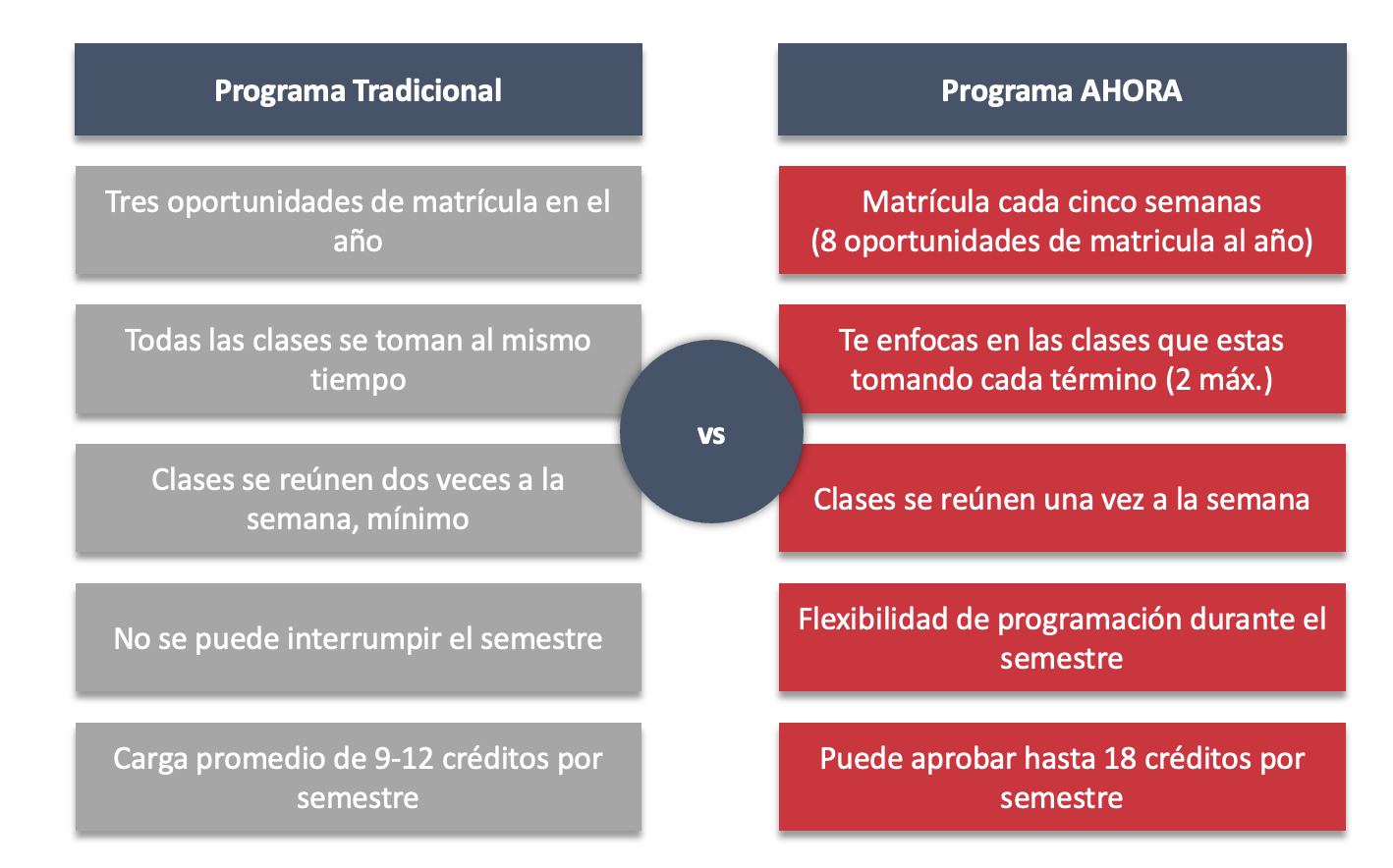 Programa Tradicional

Tres oportunidades de matrícula en el año

Todas las clases se toman al mismo tiempo

Clases se reúnen dos veces a la semana, mínimo

No se puede interrumpir el semestre

Carga promedio de 9-12 créditos por semestre

vs

Programa AHORA

Matrícula cada cinco semanas (8 oportunidades de matricula al año)

Te enfocas en las clases que estas tomando cada término (2 máx.)

Clases se reúnen una vez a la semana

Flexibilidad de programación durante el semestre

Puede aprobar hasta 18 créditos por semestre